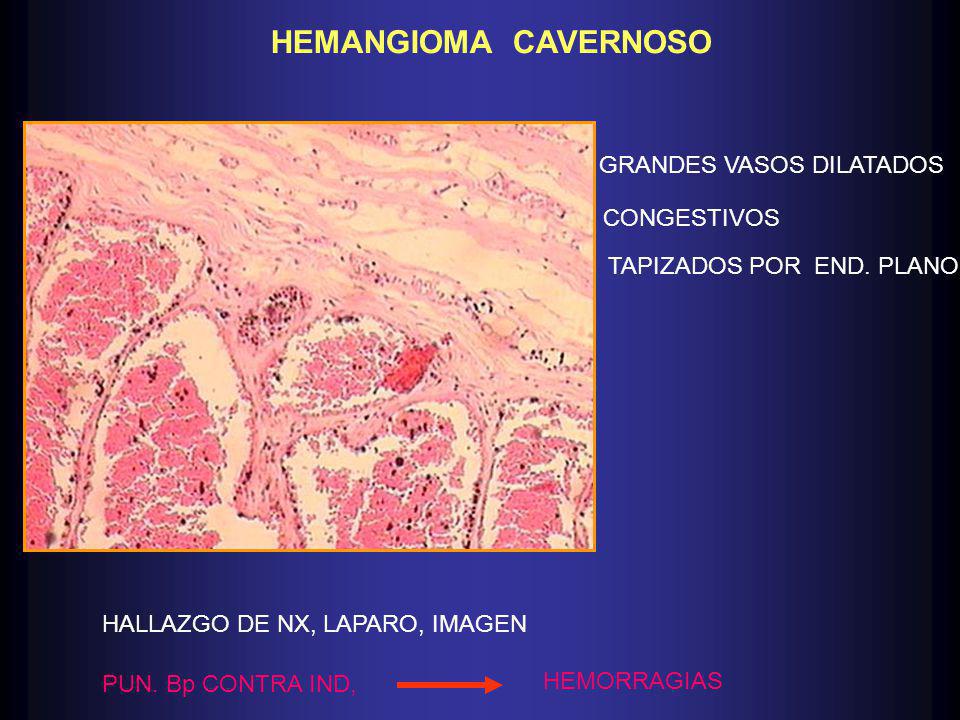 HEMANGIOMA CAVERNOSO

GRANDES VASOS DILATADOS

CONGESTIVOS

TAPIZADOS POR END. PLANO

HALLAZGO DE NX, LAPARO, IMAGEN

PUN. Bp CONTRA IND, HEMORRAGIAS